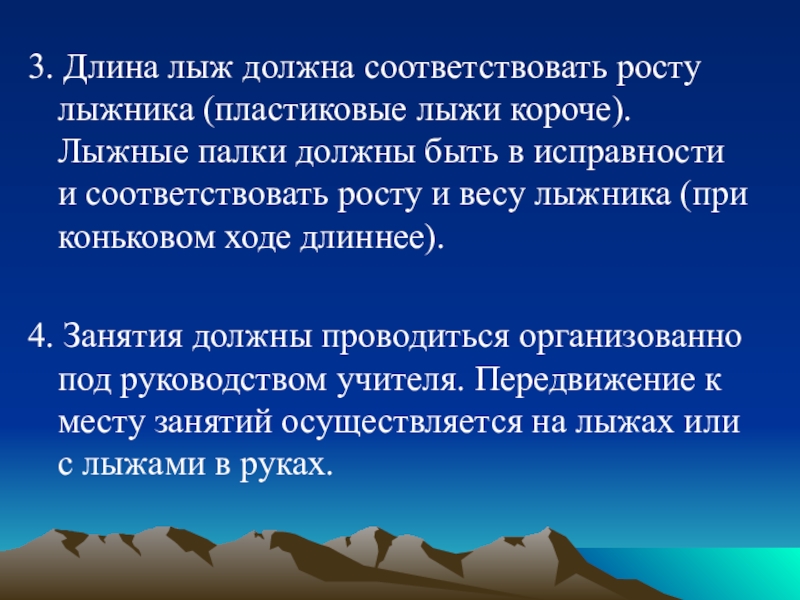 3. Длина лыж должна соответствовать росту лыжника (пластиковые лыжи короче). Лыжные палки должны быть в исправности и соответствовать росту и весу лыжника (при коньковом ходе длиннее).

4. Занятия должны проводиться организованно под руководством учителя. Передвижение к месту занятий осуществляется на лыжах или с лыжами в руках.